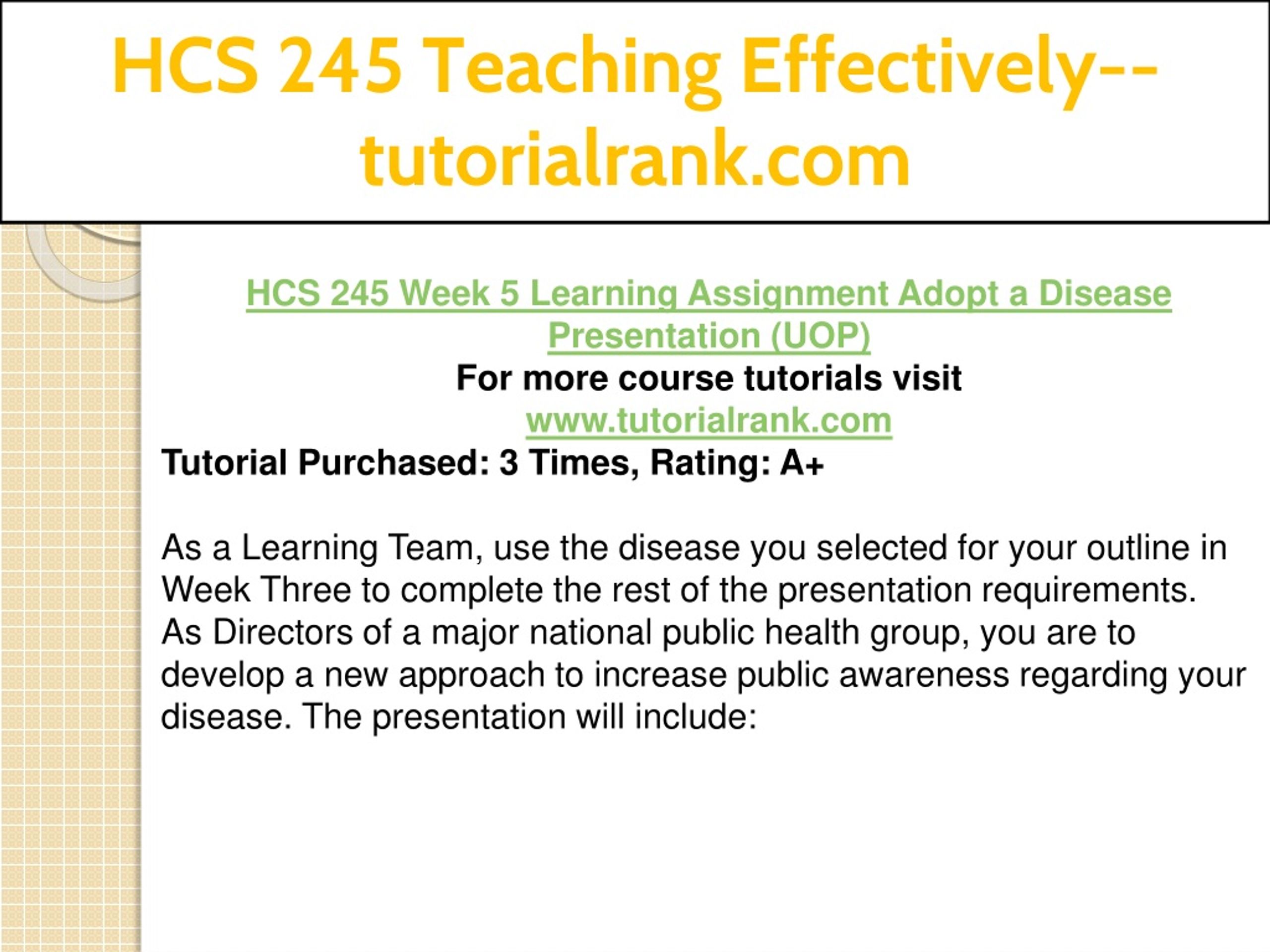 HCS 245 Teaching Effectively--tutorialrank.com

HCS 245 Week 5 Learning Assignment Adopt a Disease Presentation (UOP)
For more course tutorials visit
www.tutorialrank.com
Tutorial Purchased: 3 Times, Rating: A+

As a Learning Team, use the disease you selected for your outline in Week Three to complete the rest of the presentation requirements. As Directors of a major national public health group, you are to develop a new approach to increase public awareness regarding your disease. The presentation will include: